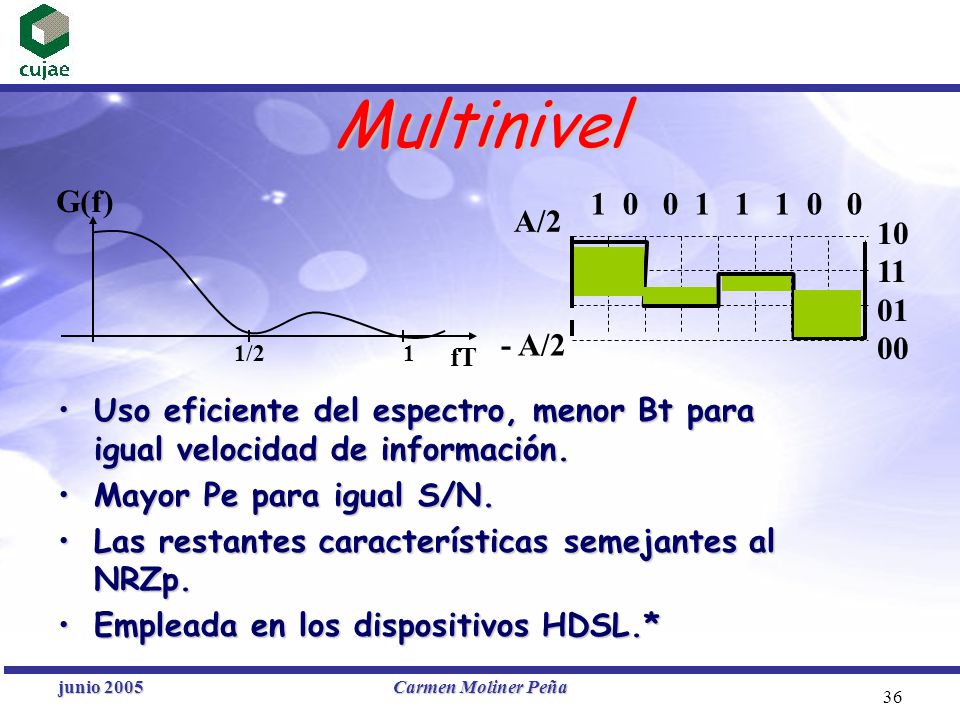 cujae

Multinivel

G(f)

1/2

1

fT

1 0 0 1 1 1 0 0

A/2

- A/2

10

11

01

00

• Uso eficiente del espectro, menor Bt para igual velocidad de información.

• Mayor Pe para igual S/N.

• Las restantes características semejantes al NRZp.

• Empleada en los dispositivos HDSL.*

junio 2005

Carmen Moliner Peña

36